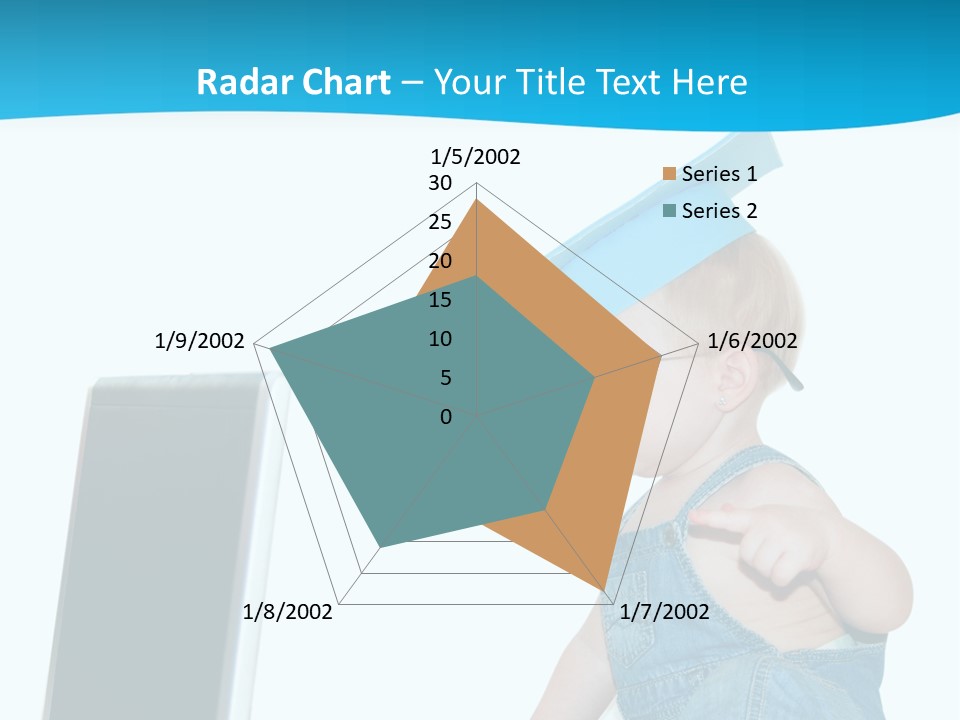 Radar Chart – Your Title Text Here

1/5/2002
30
25
20
15
10
5
0
1/6/2002
1/7/2002
1/8/2002
1/9/2002

Series 1
Series 2